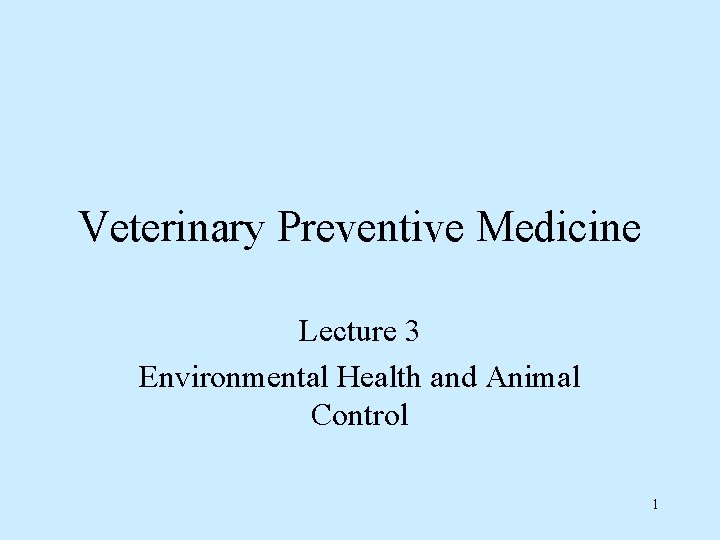 Veterinary Preventive Medicine

Lecture 3

Environmental Health and Animal Control

1